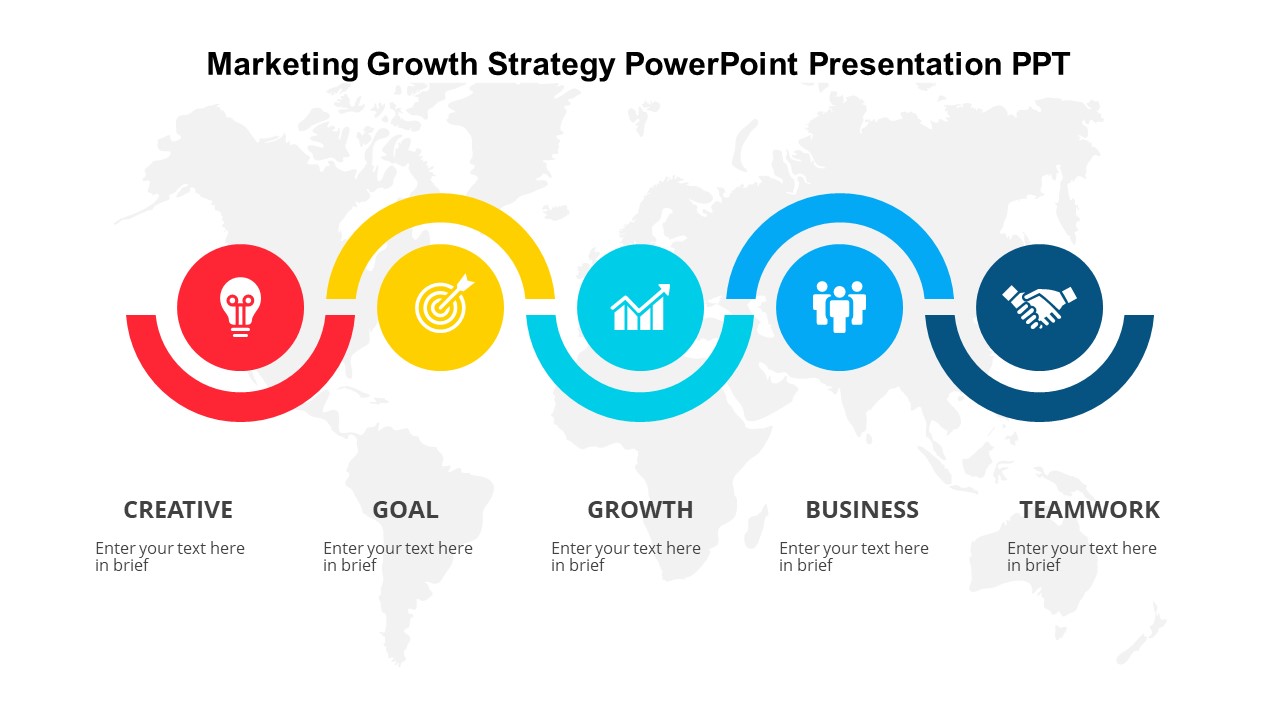 Marketing Growth Strategy PowerPoint Presentation PPT

CREATIVE

Enter your text here in brief

GOAL

Enter your text here in brief

GROWTH

Enter your text here in brief

BUSINESS

Enter your text here in brief

TEAMWORK

Enter your text here in brief